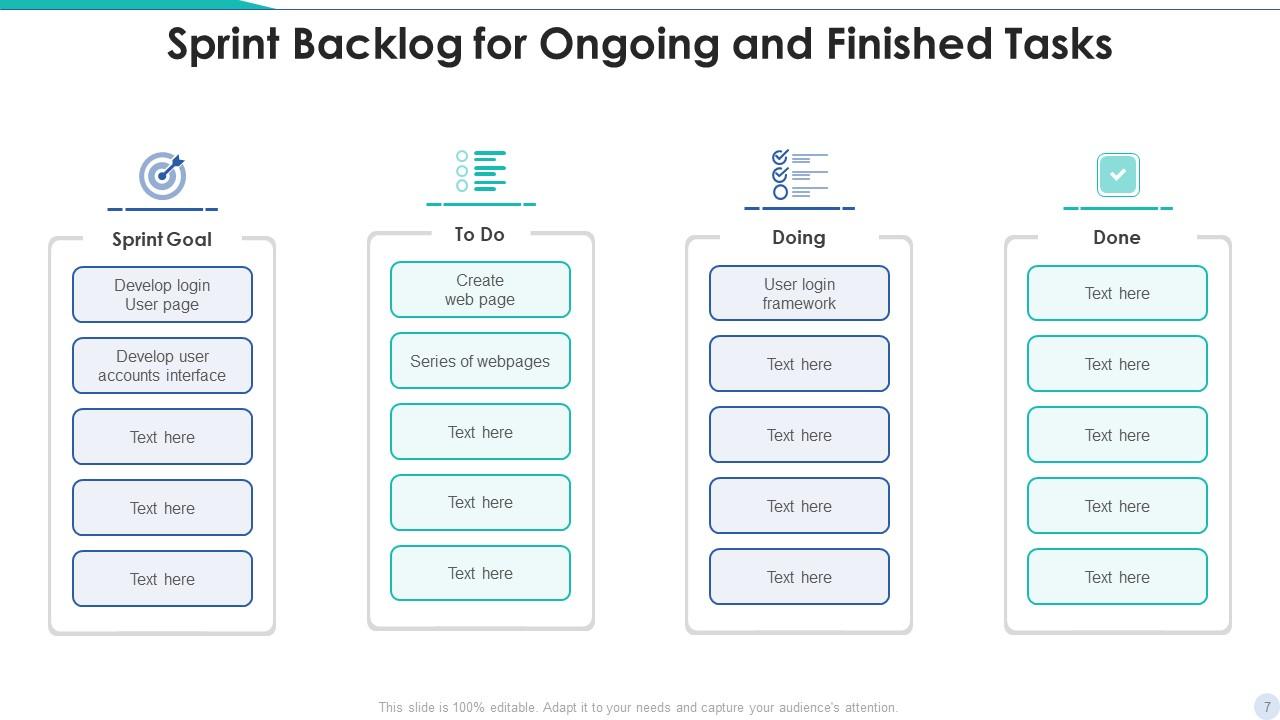 Sprint Backlog for Ongoing and Finished Tasks

Sprint Goal

Develop login User page

Develop user accounts interface

Text here

Text here

Text here

To Do

Create web page

Series of webpages

Text here

Text here

Text here

Doing

User login framework

Text here

Text here

Text here

Text here

Done

Text here

Text here

Text here

Text here

Text here

This slide is 100% editable. Adapt it to your needs and capture your audience's attention.

7